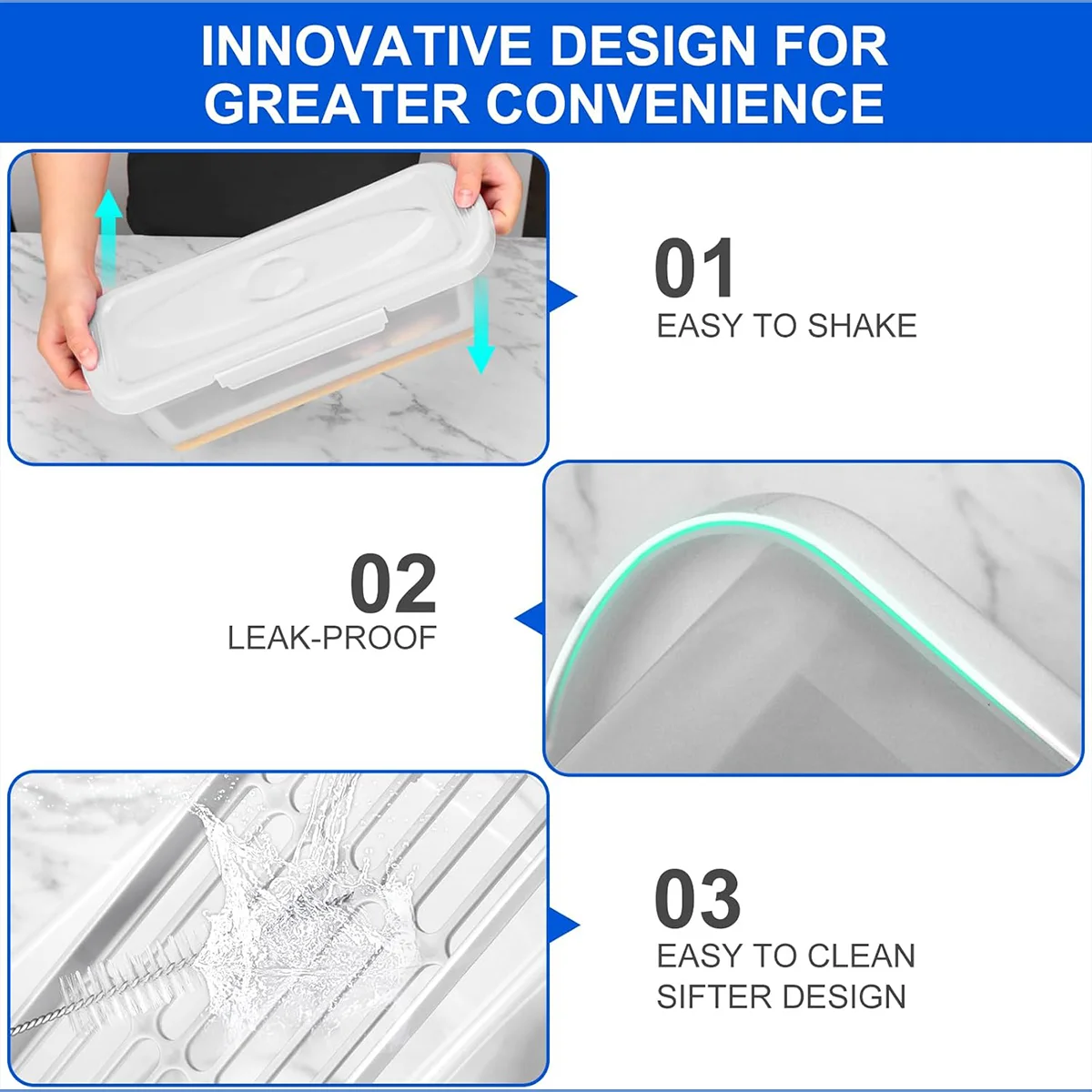 INNOVATIVE DESIGN FOR GREATER CONVENIENCE

01
EASY TO SHAKE

02
LEAK-PROOF

03
EASY TO CLEAN
SIFTER DESIGN